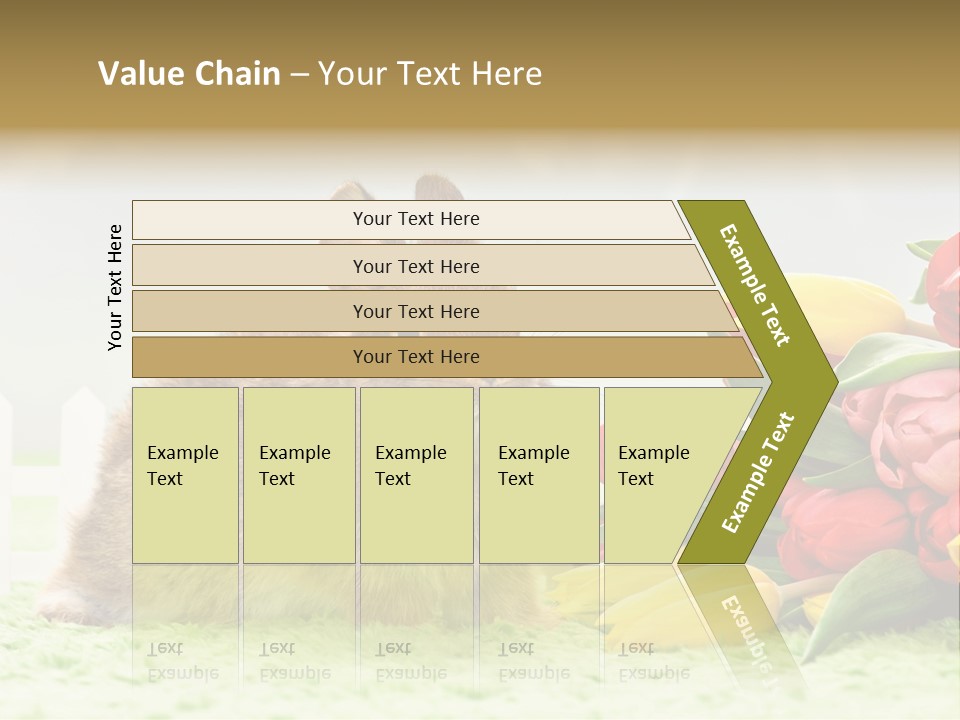 Value Chain – Your Text Here

Your Text Here

Your Text Here

Your Text Here

Your Text Here

Your Text Here

Example Text

Example Text

Example Text

Example Text

Example Text

Example Text

Example Text